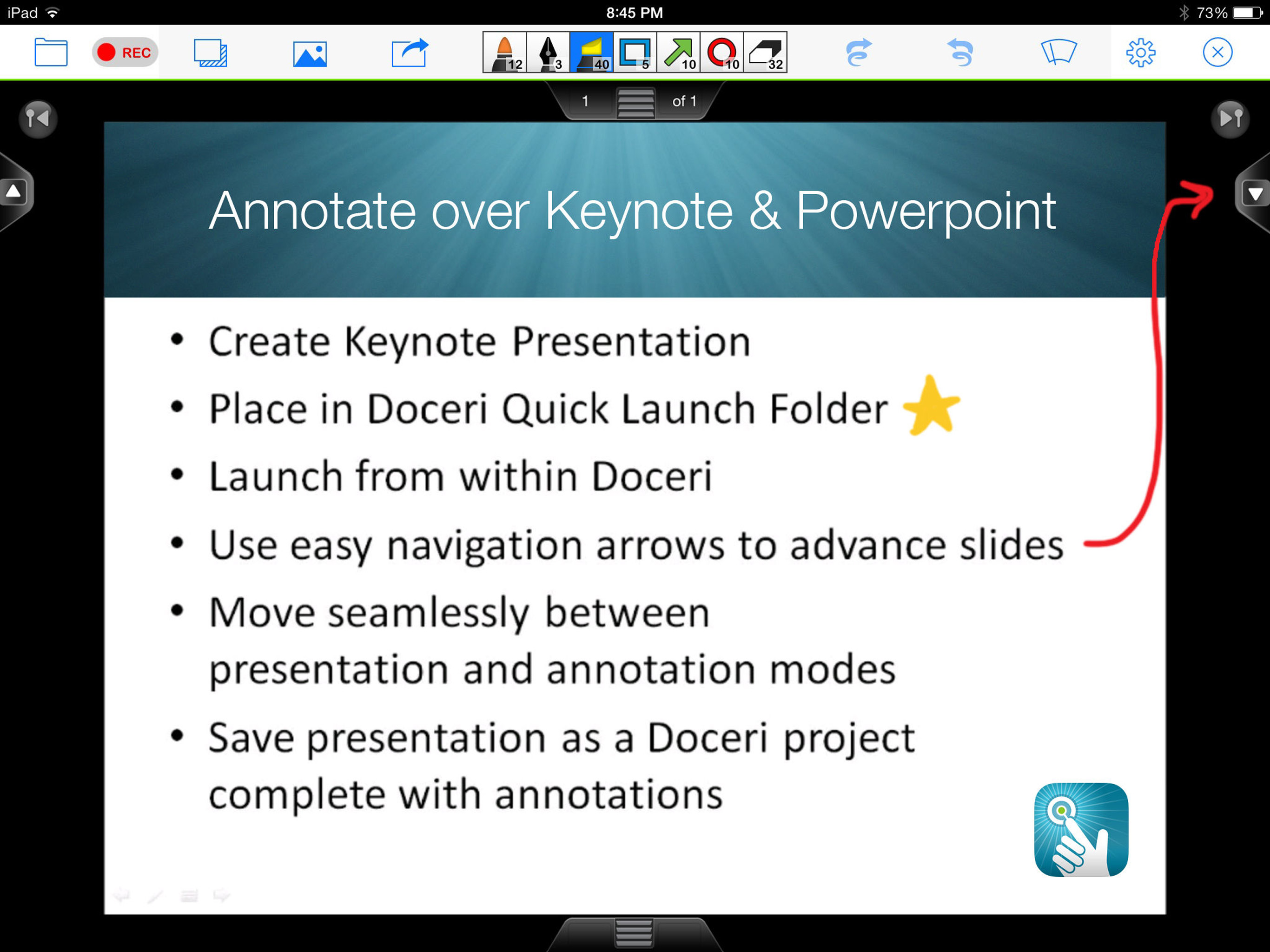 iPad 8:45 PM 73%

REC

12 3 40 5 10 10 32

1 of 1

Annotate over Keynote & Powerpoint

• Create Keynote Presentation
• Place in Doceri Quick Launch Folder
• Launch from within Doceri
• Use easy navigation arrows to advance slides
• Move seamlessly between presentation and annotation modes
• Save presentation as a Doceri project complete with annotations